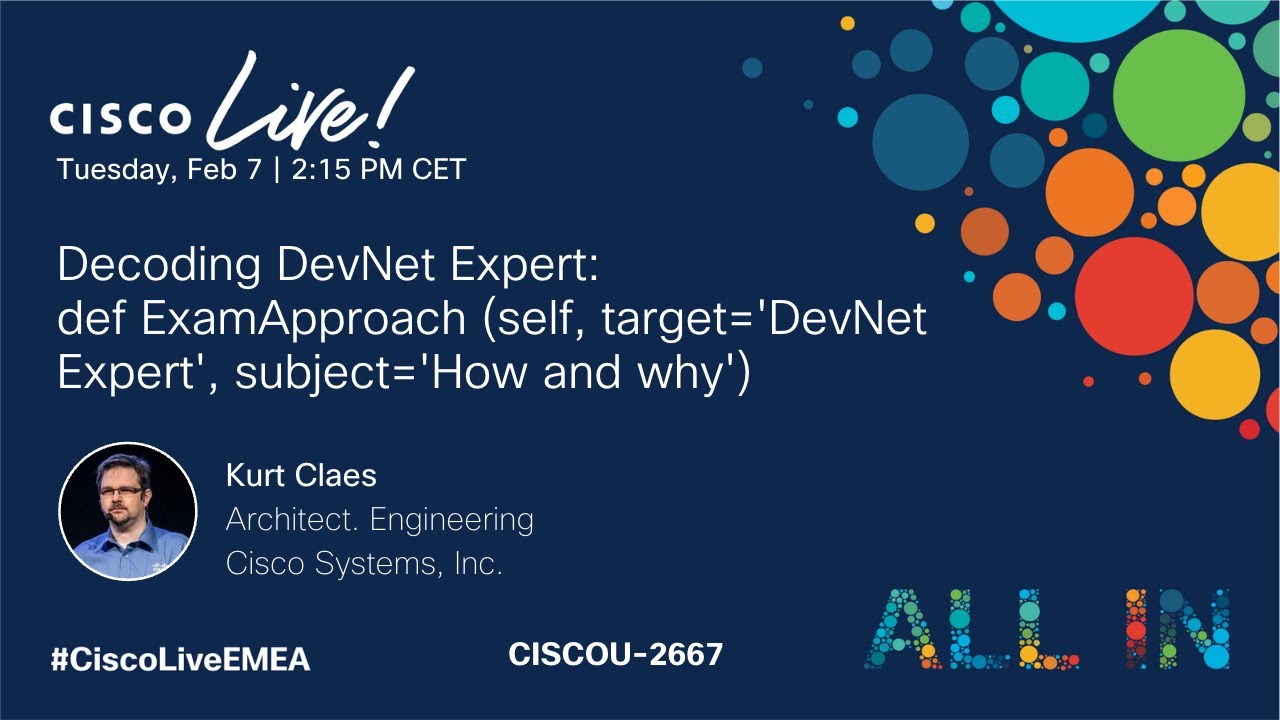 CISCO Live!
Tuesday, Feb 7 | 2:15 PM CET

Decoding DevNet Expert: def ExamApproach (self, target='DevNet Expert', subject='How and why')

Kurt Claes
Architect. Engineering
Cisco Systems, Inc.

#CiscoLiveEMEA

CISCOU-2667

ALL IN